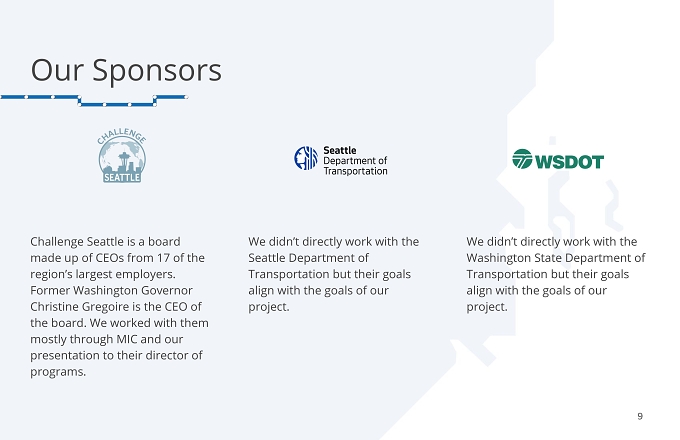 Our Sponsors

CHALLENGE
SEATTLE

Seattle
Department of
Transportation

WSDOT

Challenge Seattle is a board made up of CEOs from 17 of the region's largest employers. Former Washington Governor Christine Gregoire is the CEO of the board. We worked with them mostly through MIC and our presentation to their director of programs.

We didn't directly work with the Seattle Department of Transportation but their goals align with the goals of our project.

We didn't directly work with the Washington State Department of Transportation but their goals align with the goals of our project.

9